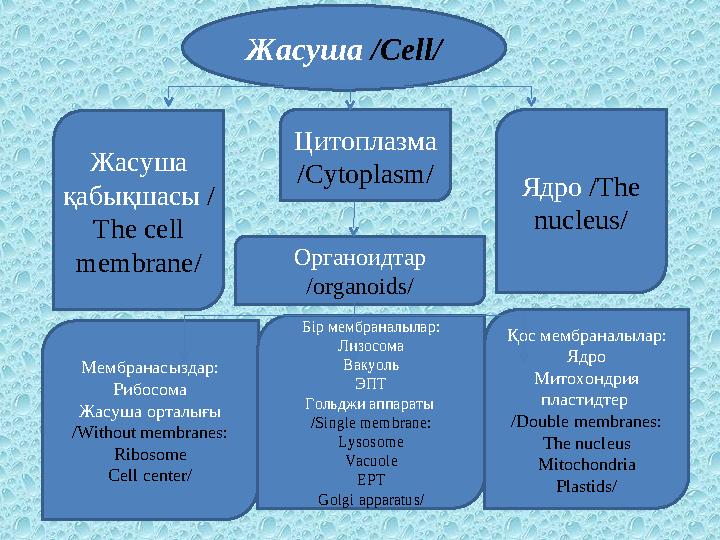 Жасуша /Cell/

Жасуша қабықшасы / The cell membrane/

Цитоплазма /Cytoplasm/

Ядро /The nucleus/

Органоидтар /organoids/

Мембранасыздар:
Рибосома
Жасуша орталығы
/Without membranes:
Ribosome
Cell center/

Бір мембраналылар:
Лизосома
Вакуоль
ЭПТ
Гольджи аппараты
/Single membrane:
Lysosome
Vacuole
EPT
Golgi apparatus/

Қос мембраналылар:
Ядро
Митохондрия
пластидтер
/Double membranes:
The nucleus
Mitochondria
Plastids/